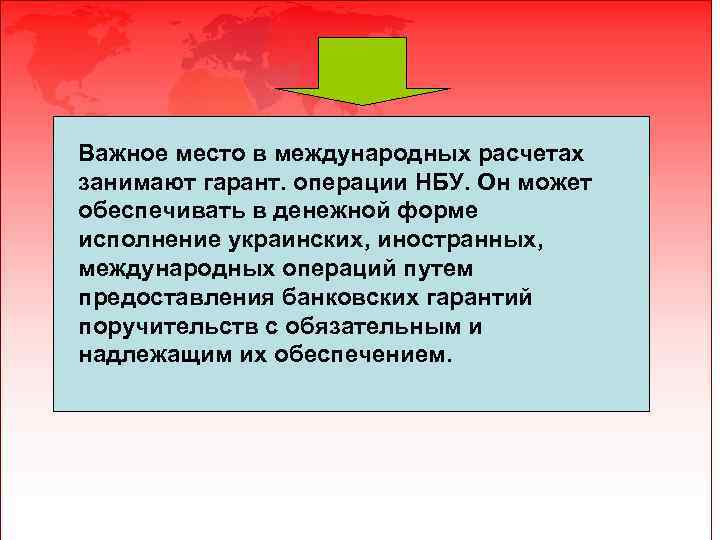 Важное место в международных расчетах занимают гарант. операции НБУ. Он может обеспечивать в денежной форме исполнение украинских, иностранных, международных операций путем предоставления банковских гарантий поручительств с обязательным и надлежащим их обеспечением.